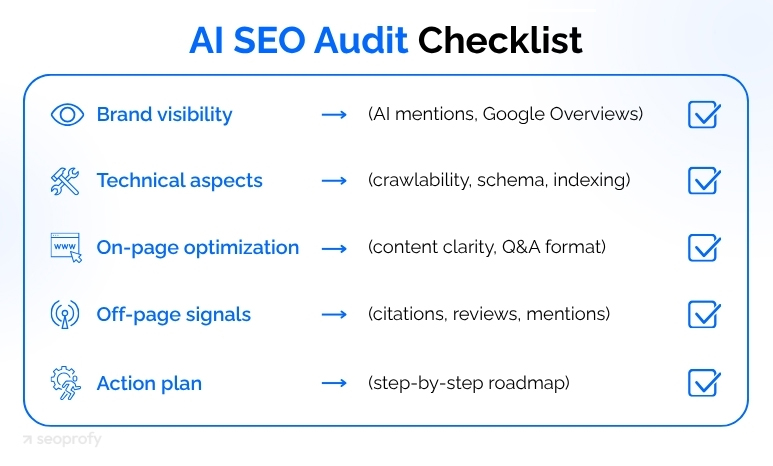 AI SEO Audit Checklist

Brand visibility → (AI mentions, Google Overviews)

Technical aspects → (crawlability, schema, indexing)

www

On-page optimization → (content clarity, Q&A format)

Off-page signals → (citations, reviews, mentions)

Action plan → (step-by-step roadmap)

seoprofy